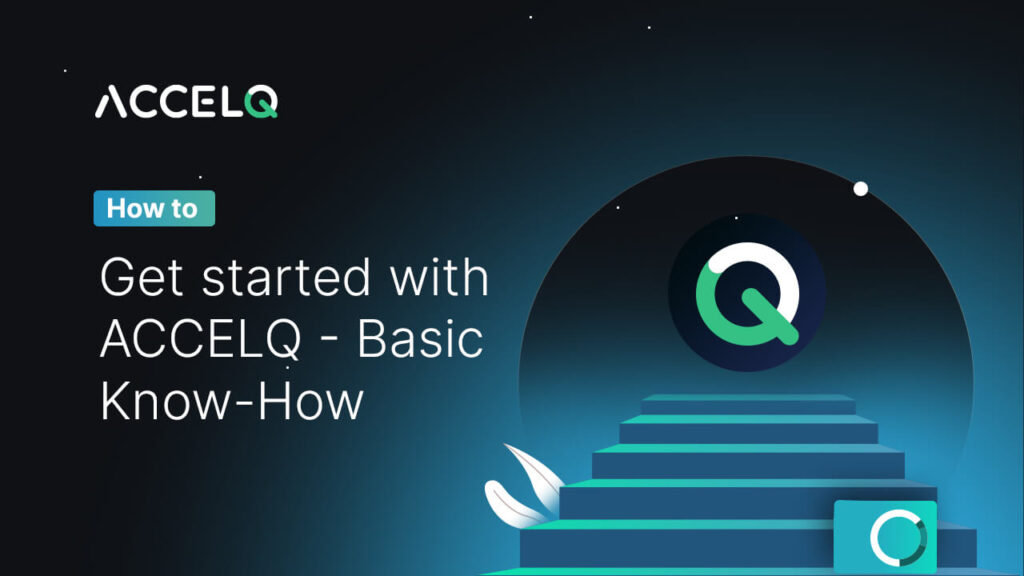 ACCELQ

How to

Get started with ACCELQ - Basic Know-How